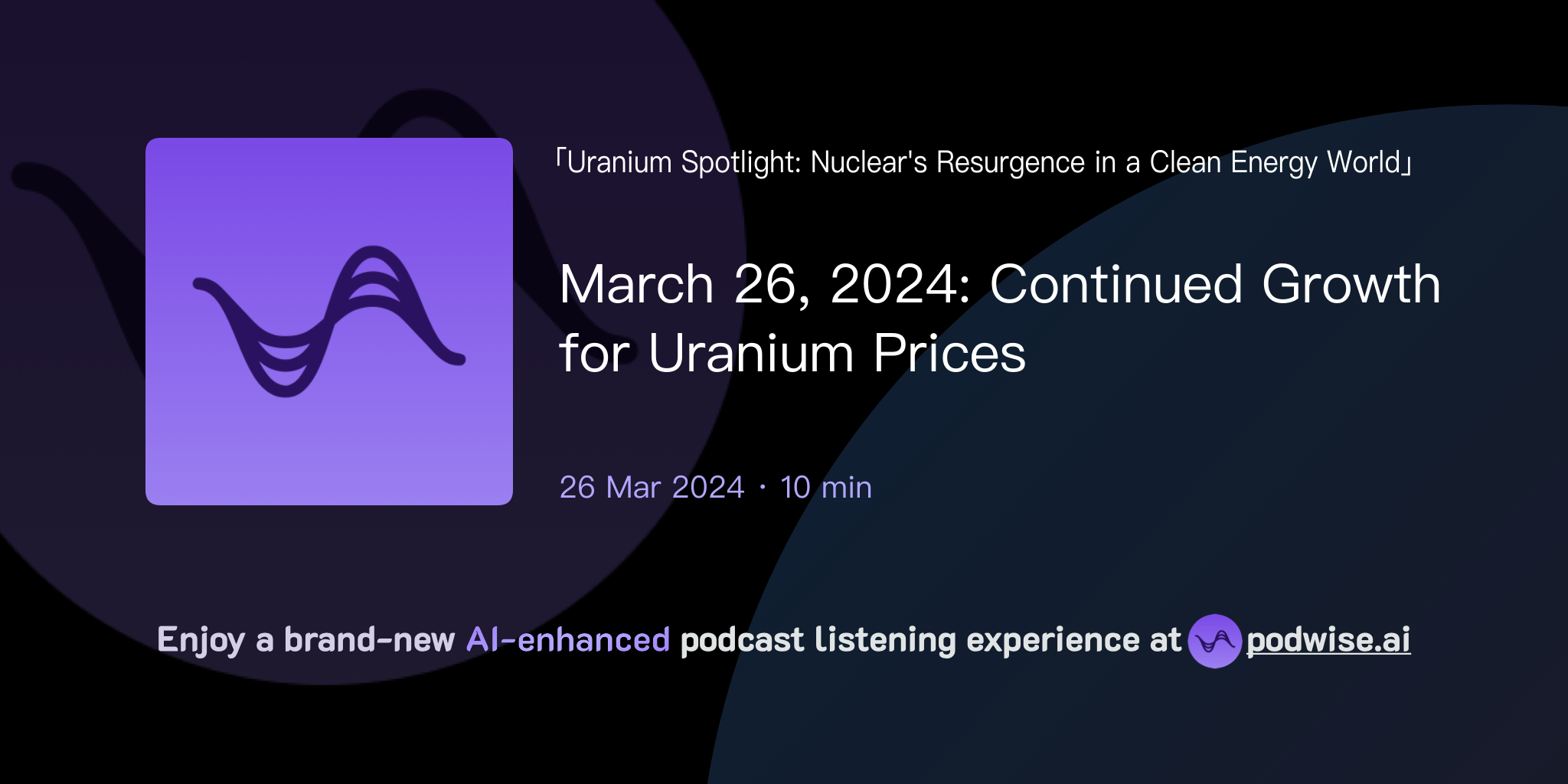 「Uranium Spotlight: Nuclear's Resurgence in a Clean Energy World」

March 26, 2024: Continued Growth for Uranium Prices

26 Mar 2024 · 10 min

Enjoy a brand-new AI-enhanced podcast listening experience at podwise.ai